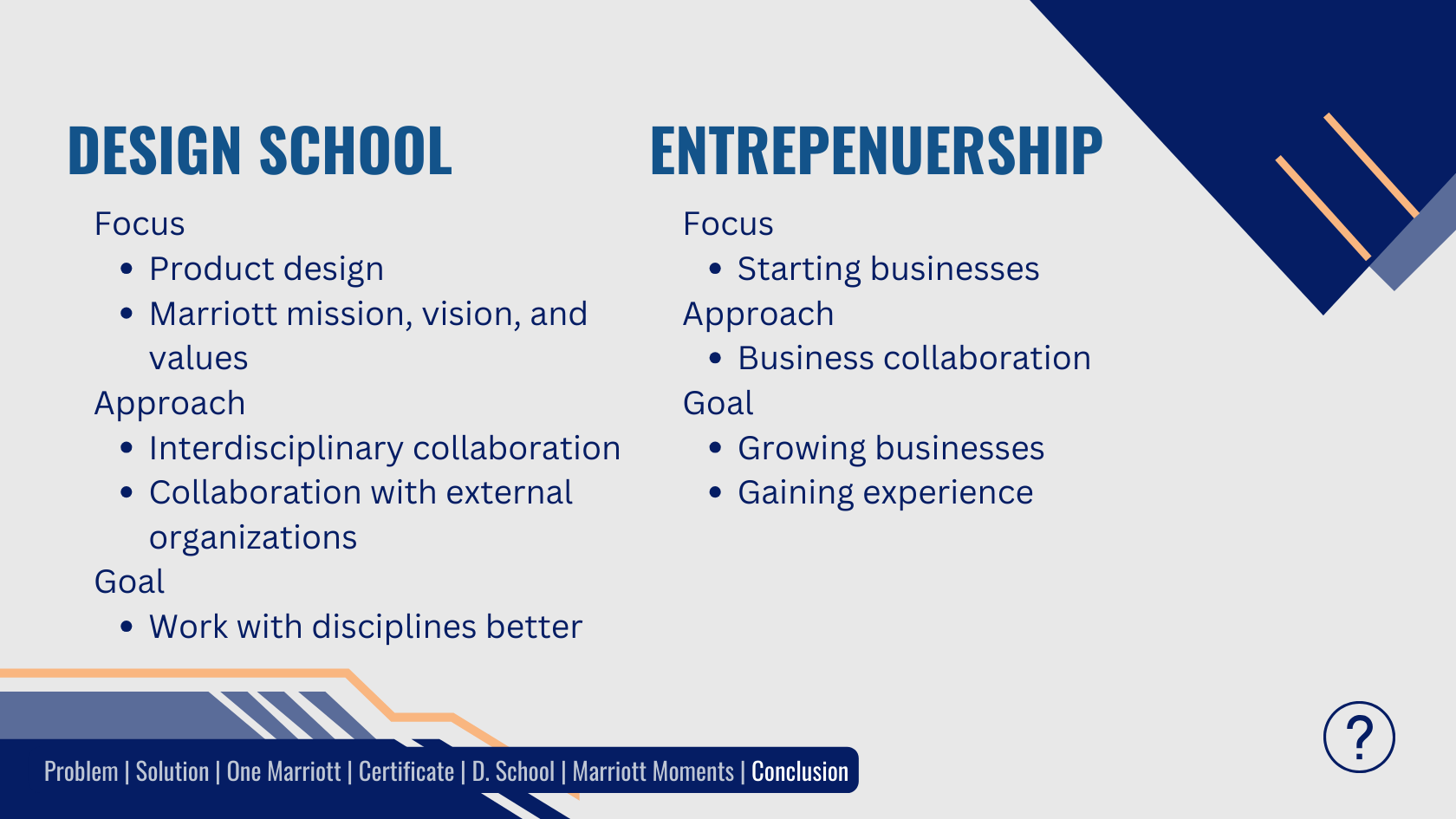 DESIGN SCHOOL

Focus
- Product design
- Marriott mission, vision, and values

Approach
- Interdisciplinary collaboration
- Collaboration with external organizations

Goal
- Work with disciplines better

ENTREPENUERSHIP

Focus
- Starting businesses

Approach
- Business collaboration

Goal
- Growing businesses
- Gaining experience

Problem | Solution | One Marriott | Certificate | D. School | Marriott Moments | Conclusion

?